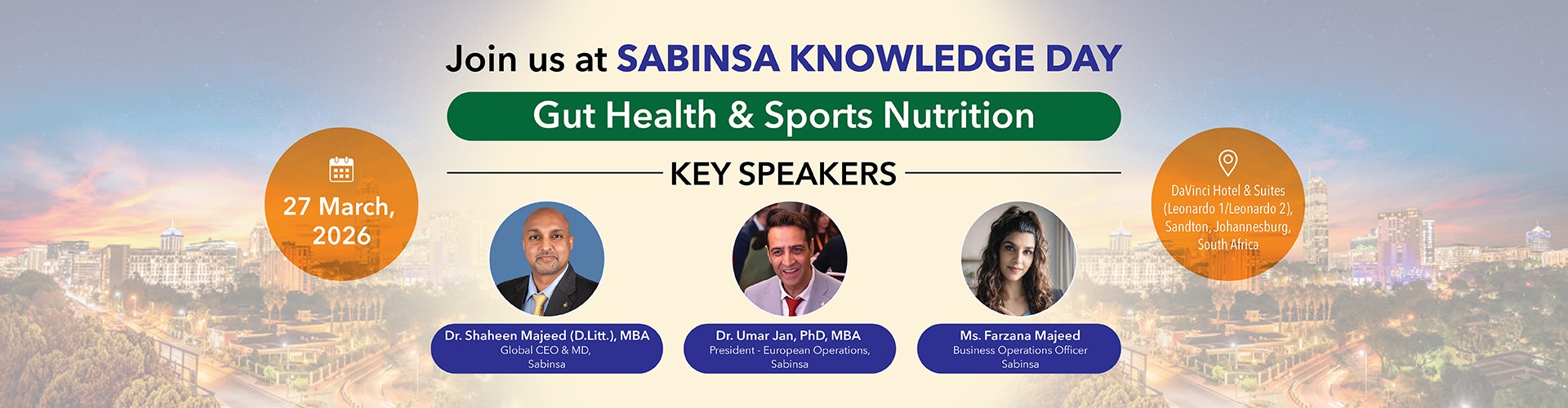 Join us at SABINSA KNOWLEDGE DAY

Gut Health & Sports Nutrition

KEY SPEAKERS

27 March, 2026

DaVinci Hotel & Suites (Leonardo 1/Leonardo 2), Sandton, Johannesburg, South Africa

Dr. Shaheen Majeed (D.Litt.), MBA
Global CEO & MD,
Sabinsa

Dr. Umar Jan, PhD, MBA
President - European Operations,
Sabinsa

Ms. Farzana Majeed
Business Operations Officer
Sabinsa